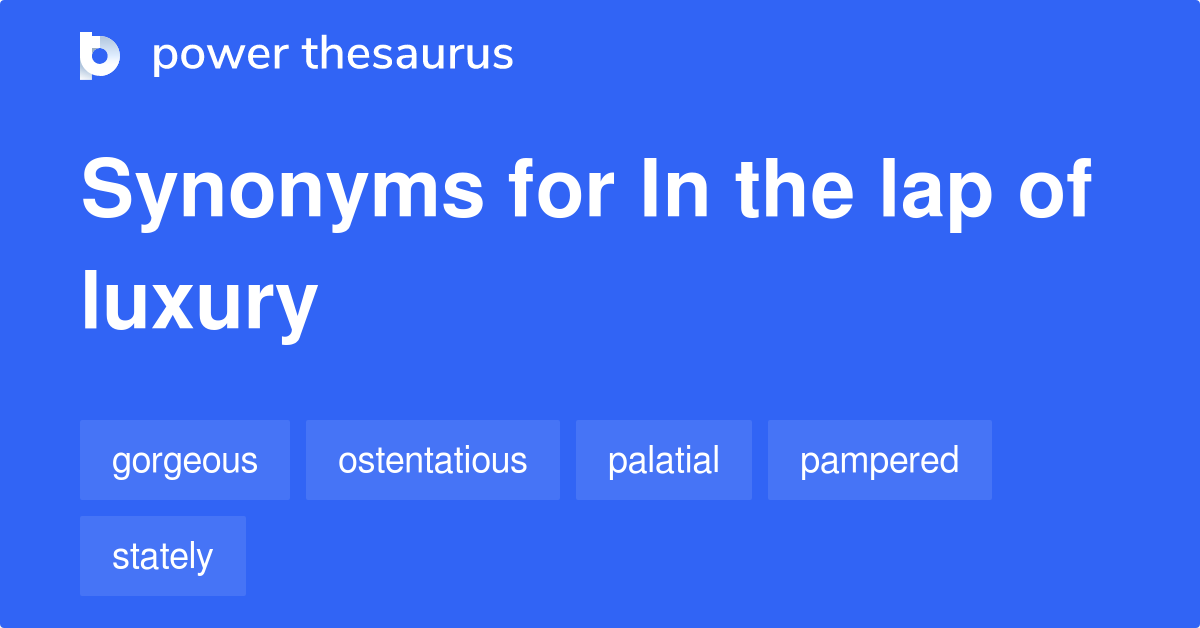 power thesaurus

Synonyms for In the lap of luxury

gorgeous
ostentatious
palatial
pampered
stately